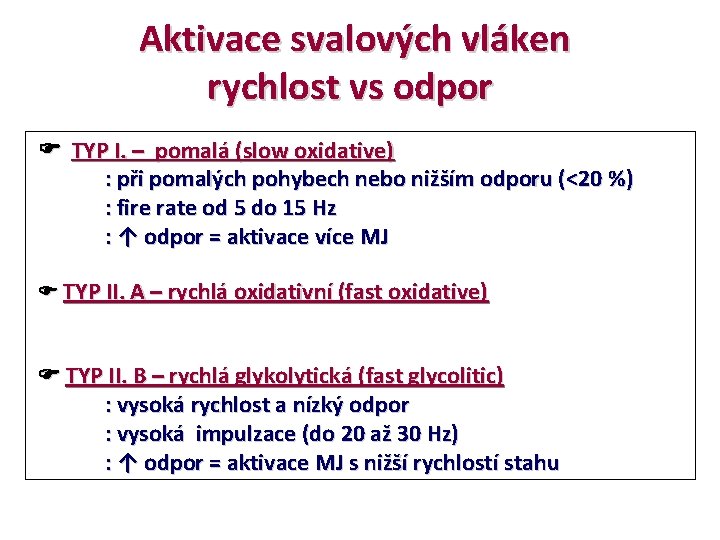 Aktivace svalových vláken
rychlost vs odpor

☛ TYP I. – pomalá (slow oxidative)
: při pomalých pohybech nebo nižším odporu (<20 %)
: fire rate od 5 do 15 Hz
: ↑ odpor = aktivace více MJ

☛ TYP II. A – rychlá oxidativní (fast oxidative)

☛ TYP II. B – rychlá glykolytická (fast glycolitic)
: vysoká rychlost a nízký odpor
: vysoká impulzace (do 20 až 30 Hz)
: ↑ odpor = aktivace MJ s nižší rychlostí stahu